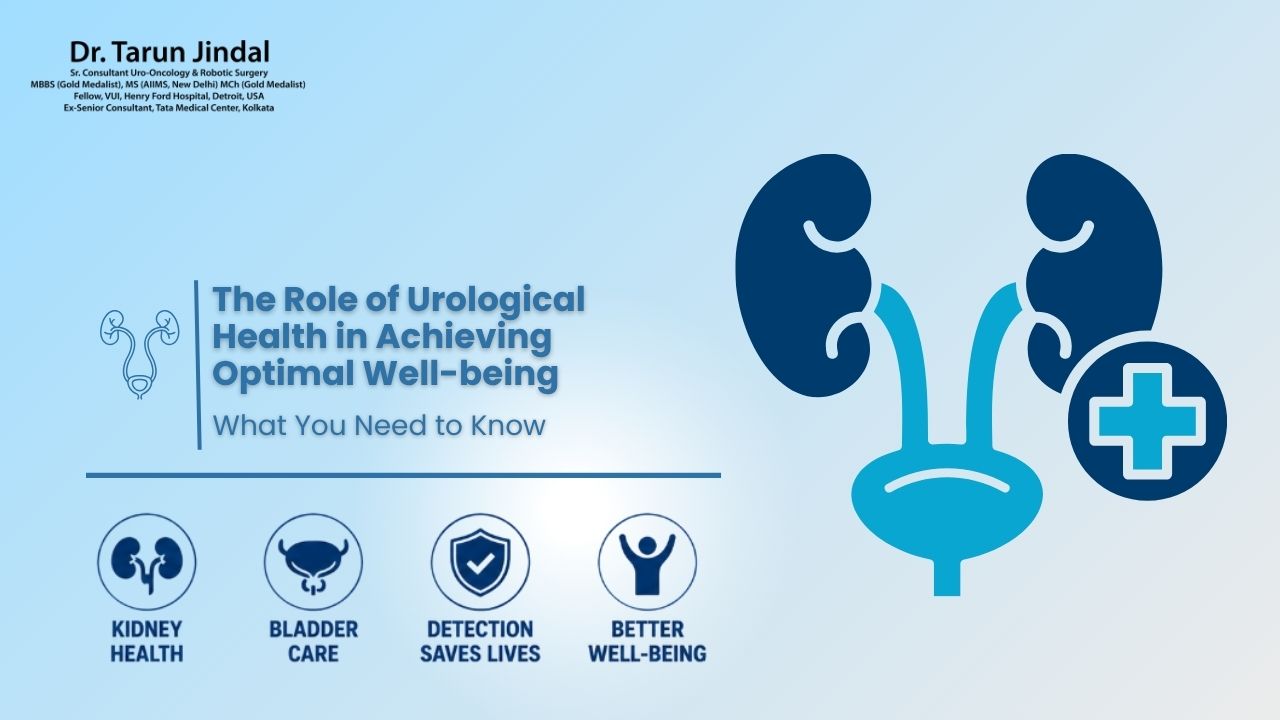 Dr. Tarun Jindal
Sr. Consultant Uro-Oncology & Robotic Surgery
MBBS (Gold Medalist), MS (AIIMS, New Delhi) MCh (Gold Medalist)
Fellow, VUI, Henry Ford Hospital, Detroit, USA
Ex-Senior Consultant, Tata Medical Center, Kolkata

The Role of Urological Health in Achieving Optimal Well-being

What You Need to Know

KIDNEY HEALTH

BLADDER CARE

DETECTION SAVES LIVES

BETTER WELL-BEING